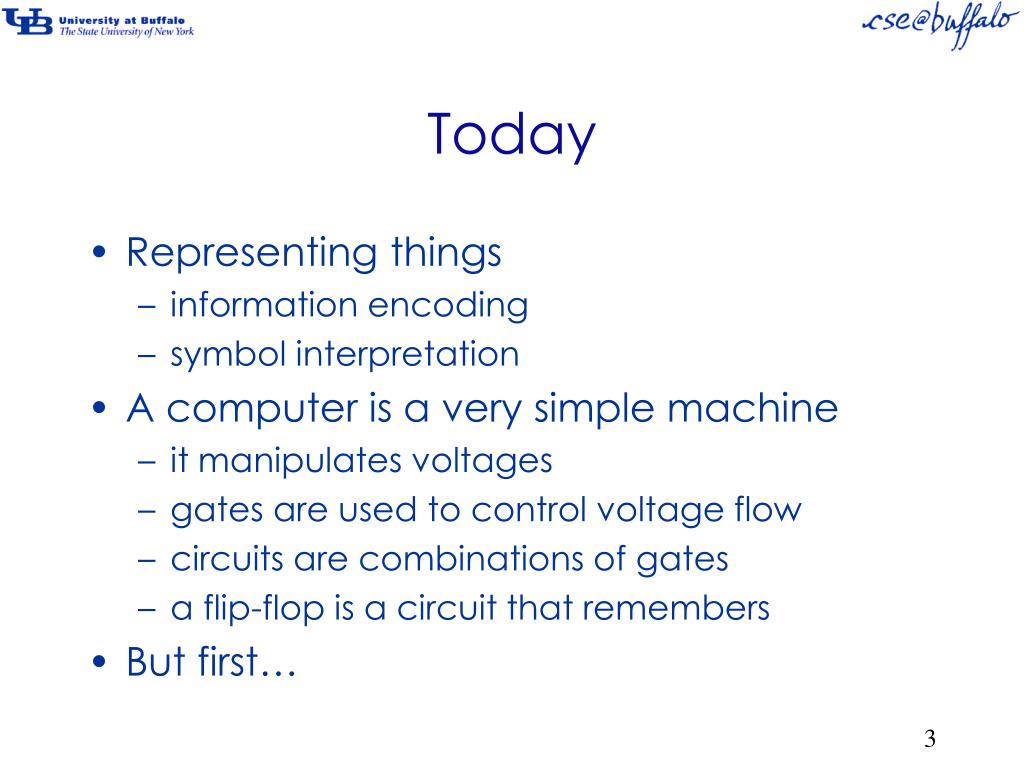 UB University at Buffalo
The State University of New York

cse@buffalo

Today

• Representing things
– information encoding
– symbol interpretation
• A computer is a very simple machine
– it manipulates voltages
– gates are used to control voltage flow
– circuits are combinations of gates
– a flip-flop is a circuit that remembers
• But first…

3